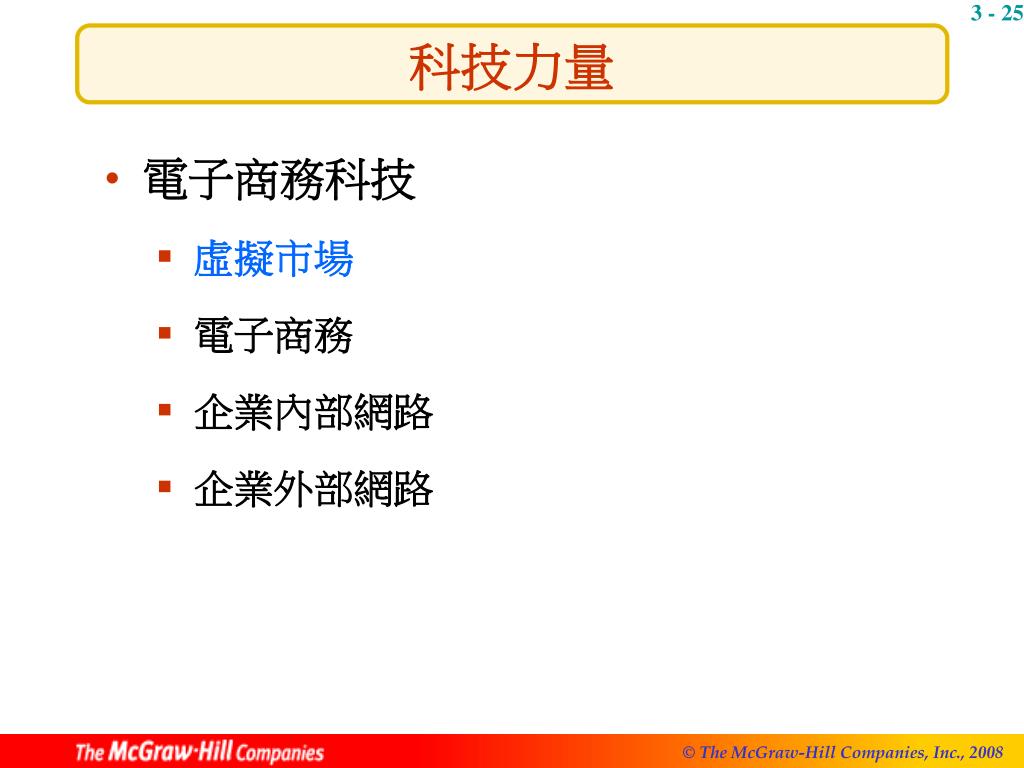 3 - 25

科技力量

• 電子商務科技
  ▪ 虛擬市場
  ▪ 電子商務
  ▪ 企業內部網路
  ▪ 企業外部網路

The McGraw·Hill Companies

© The McGraw-Hill Companies, Inc., 2008